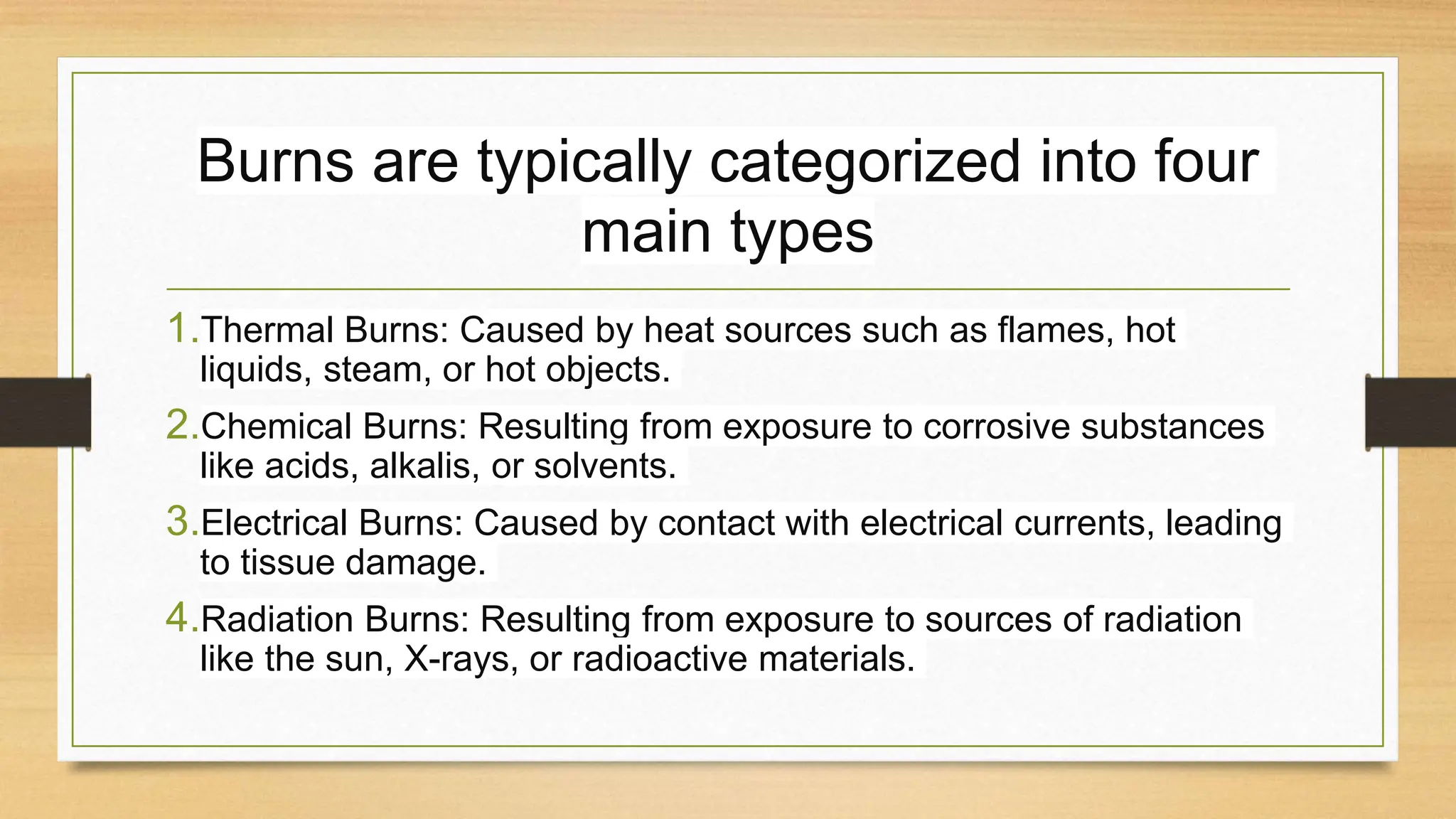 Burns are typically categorized into four main types

1. Thermal Burns: Caused by heat sources such as flames, hot liquids, steam, or hot objects.

2. Chemical Burns: Resulting from exposure to corrosive substances like acids, alkalis, or solvents.

3. Electrical Burns: Caused by contact with electrical currents, leading to tissue damage.

4. Radiation Burns: Resulting from exposure to sources of radiation like the sun, X-rays, or radioactive materials.